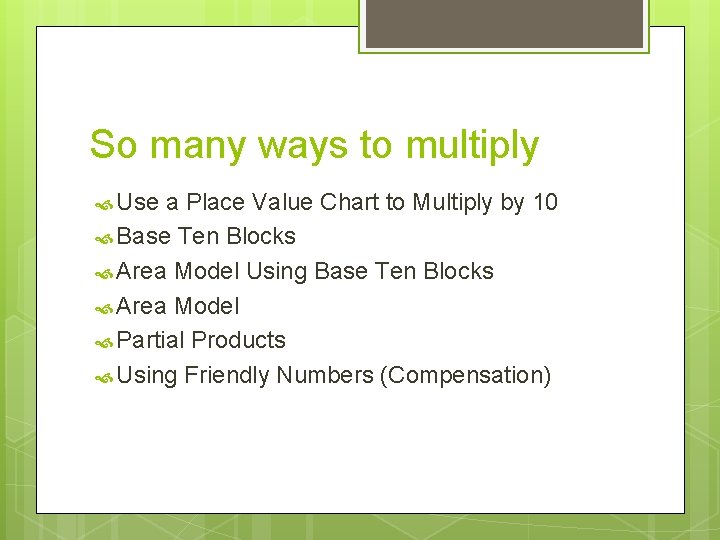 So many ways to multiply

Use a Place Value Chart to Multiply by 10
Base Ten Blocks
Area Model Using Base Ten Blocks
Area Model
Partial Products
Using Friendly Numbers (Compensation)